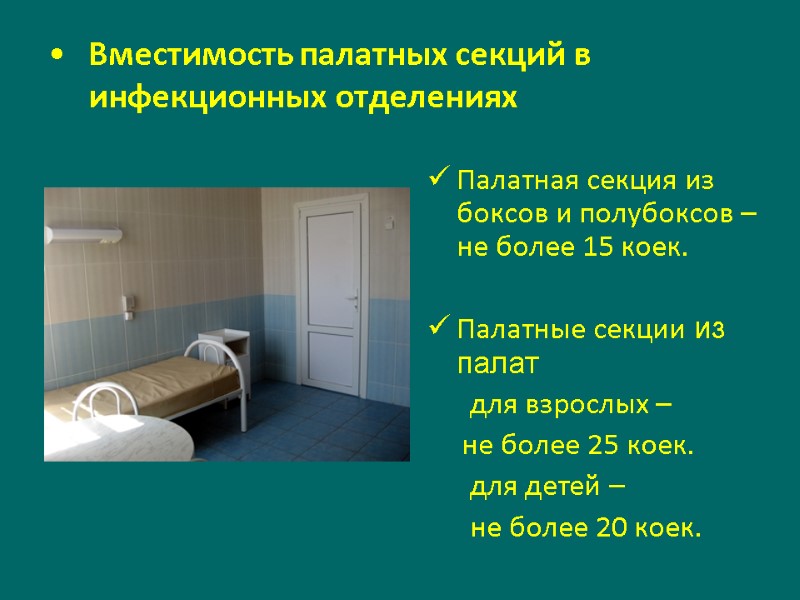 • Вместимость палатных секций в инфекционных отделениях

✓ Палатная секция из боксов и полубоксов – не более 15 коек.

✓ Палатные секции из палат

для взрослых –

не более 25 коек.

для детей –

не более 20 коек.